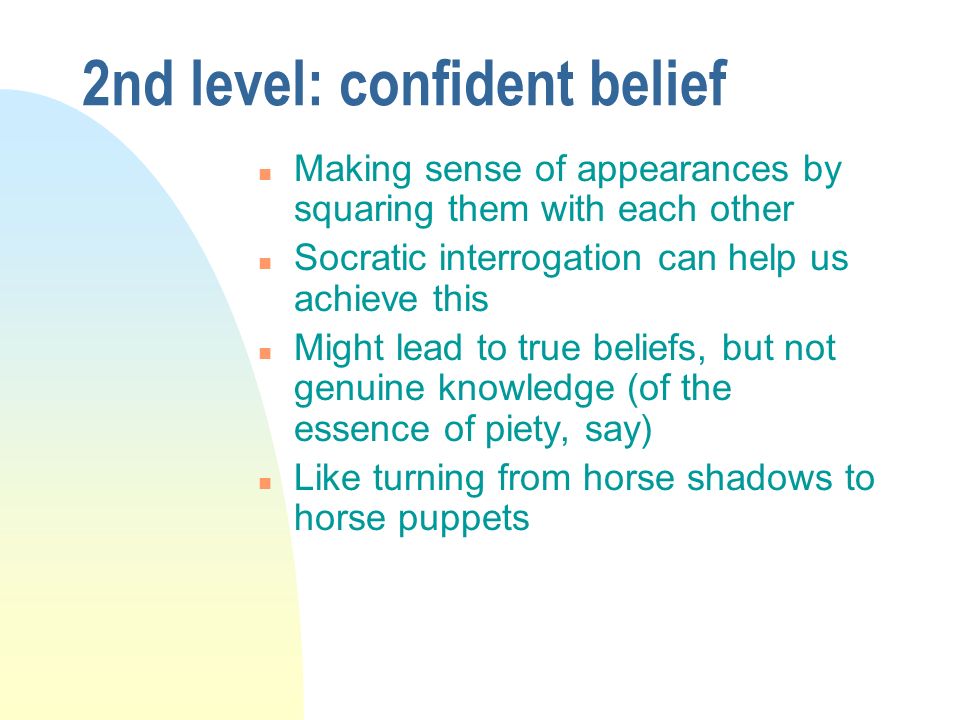 2nd level: confident belief

- Making sense of appearances by squaring them with each other
- Socratic interrogation can help us achieve this
- Might lead to true beliefs, but not genuine knowledge (of the essence of piety, say)
- Like turning from horse shadows to horse puppets